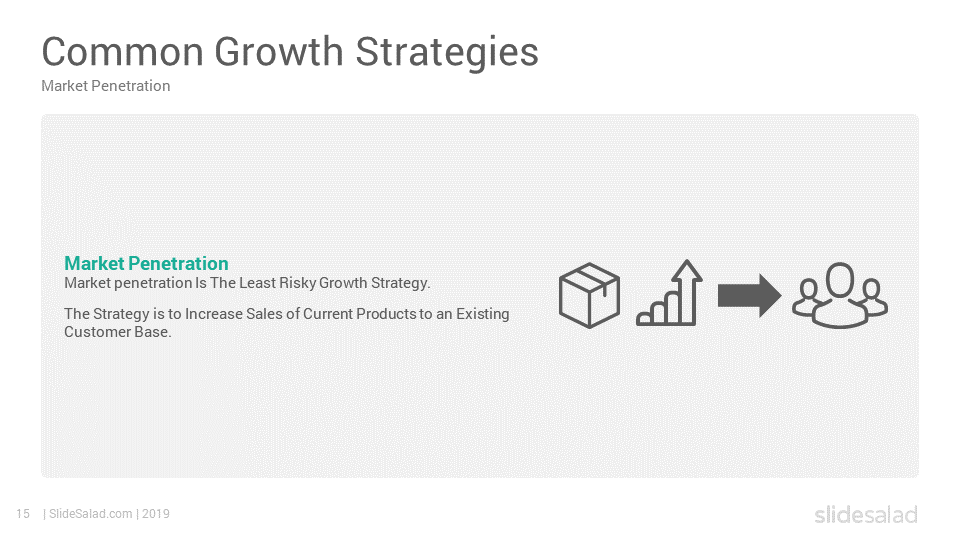 Common Growth Strategies
Market Penetration

Market Penetration
Market penetration Is The Least Risky Growth Strategy.

The Strategy is to Increase Sales of Current Products to an Existing Customer Base.

15 | SlideSalad.com | 2019

slidesalad